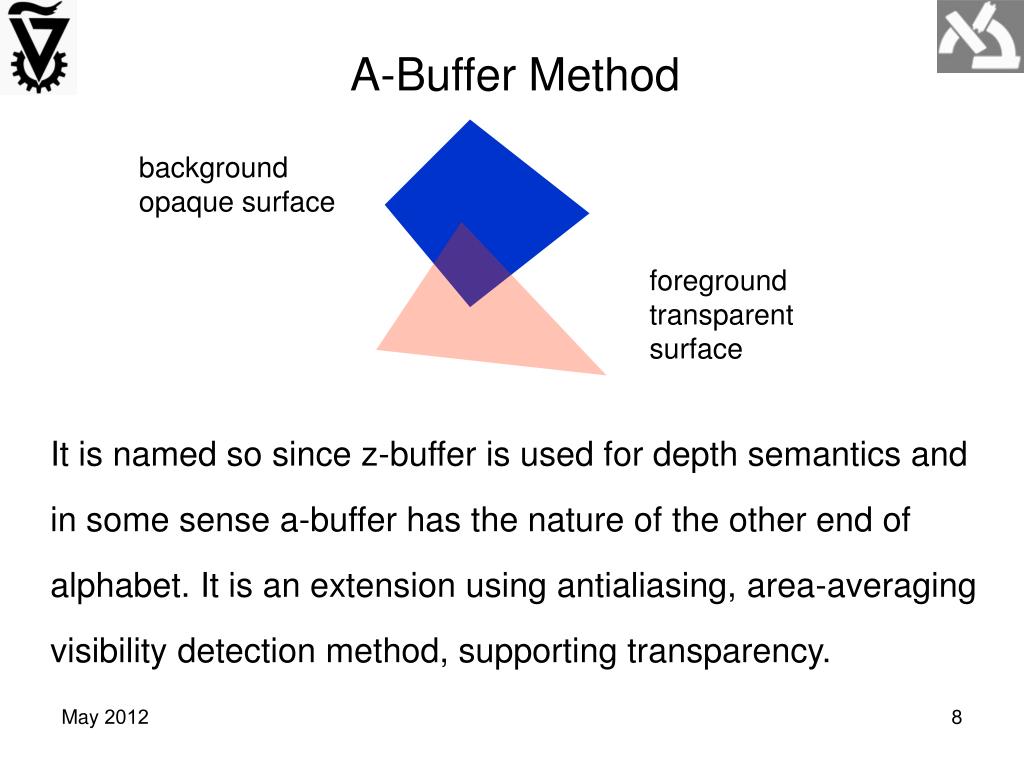 A-Buffer Method

background
opaque surface

foreground
transparent
surface

It is named so since z-buffer is used for depth semantics and in some sense a-buffer has the nature of the other end of alphabet. It is an extension using antialiasing, area-averaging visibility detection method, supporting transparency.

May 2012

8